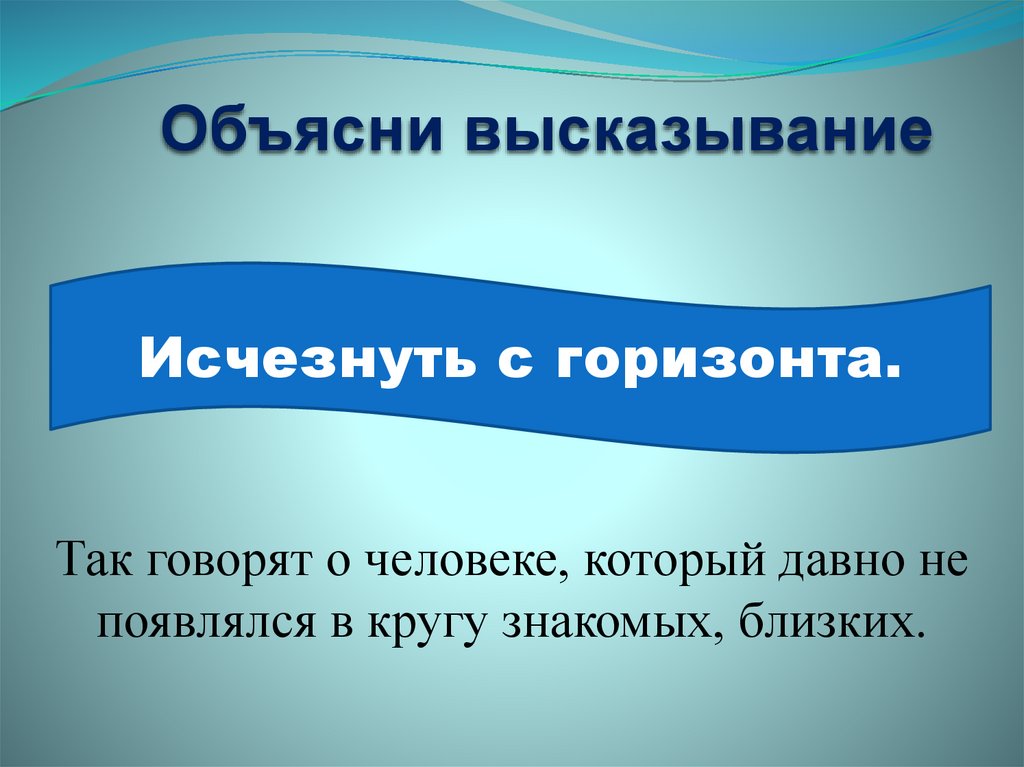 Объясни высказывание

Исчезнуть с горизонта.

Так говорят о человеке, который давно не появлялся в кругу знакомых, близких.